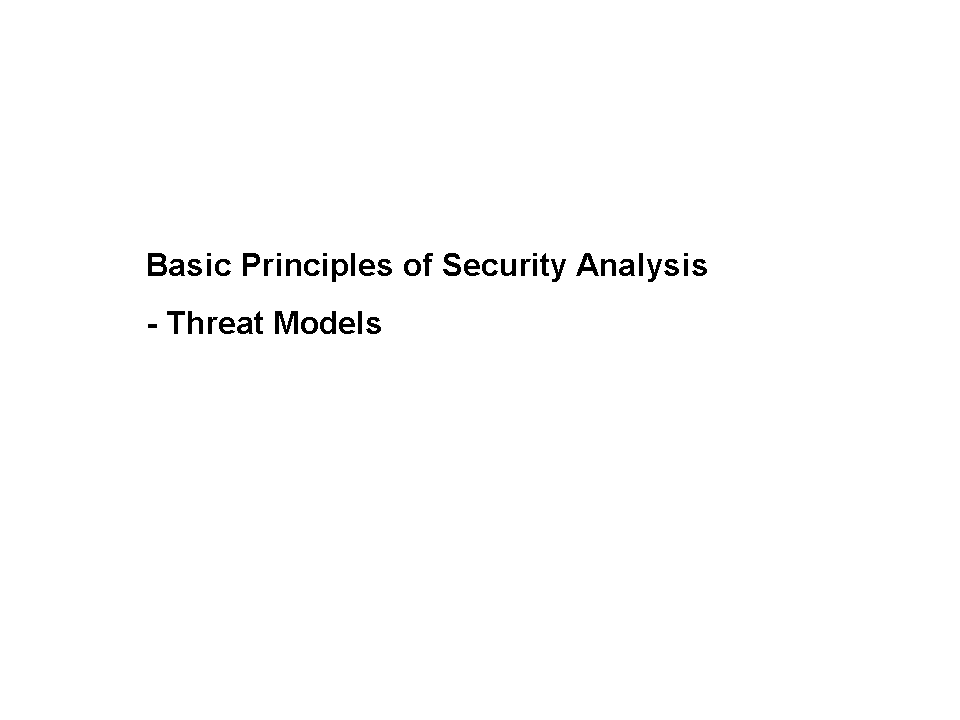 Basic Principles of Security Analysis

- Threat Models